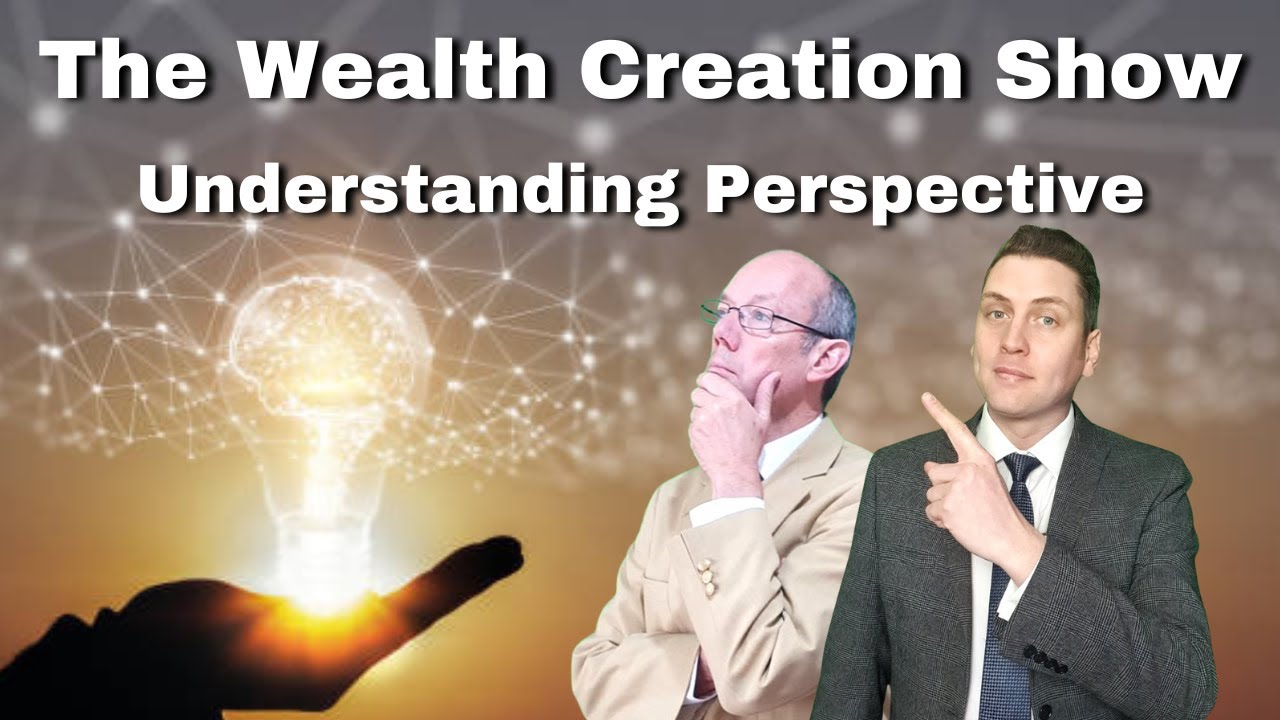 The Wealth Creation Show
Understanding Perspective